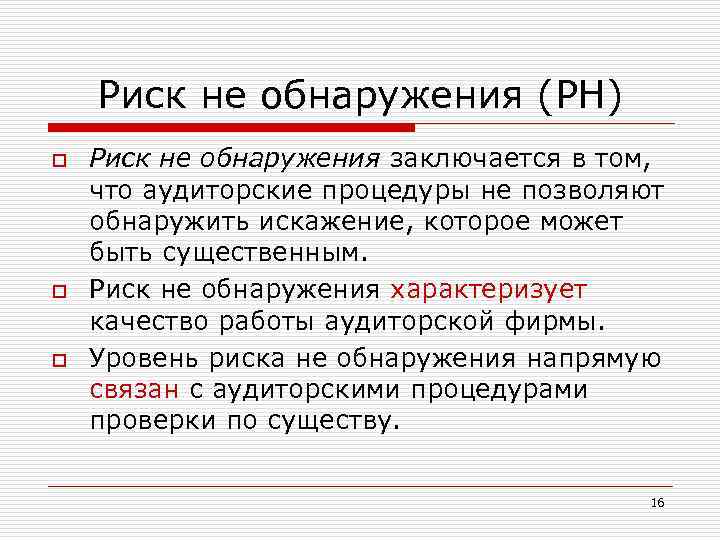 Риск не обнаружения (РН)

Риск не обнаружения заключается в том, что аудиторские процедуры не позволяют обнаружить искажение, которое может быть существенным.

Риск не обнаружения характеризует качество работы аудиторской фирмы.

Уровень риска не обнаружения напрямую связан с аудиторскими процедурами проверки по существу.

16